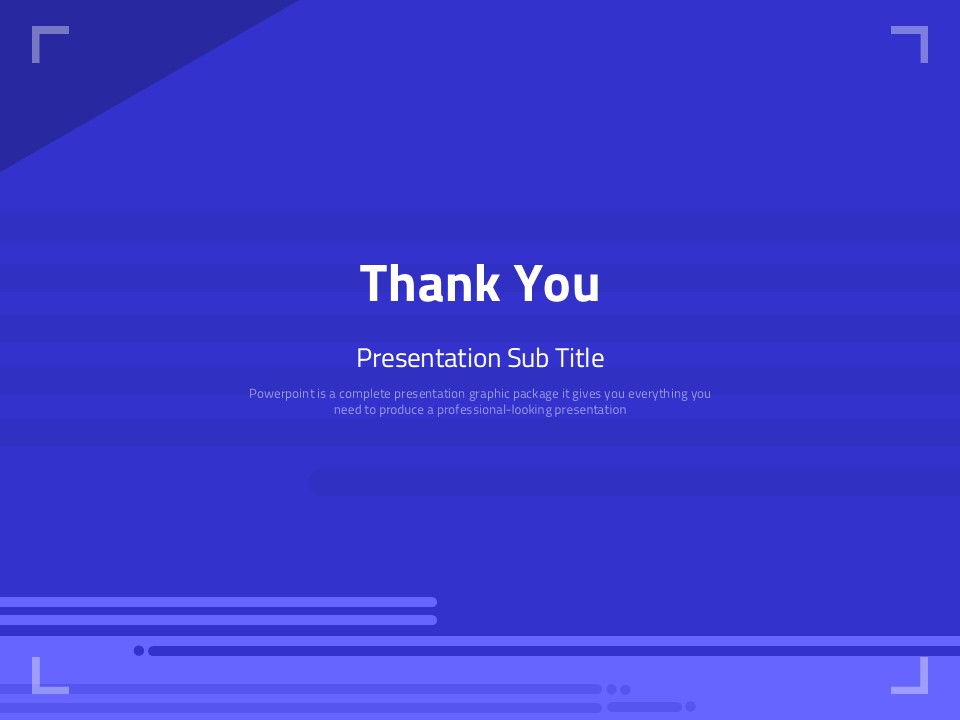 Thank You

Presentation Sub Title

Powerpoint is a complete presentation graphic package it gives you everything you need to produce a professional-looking presentation